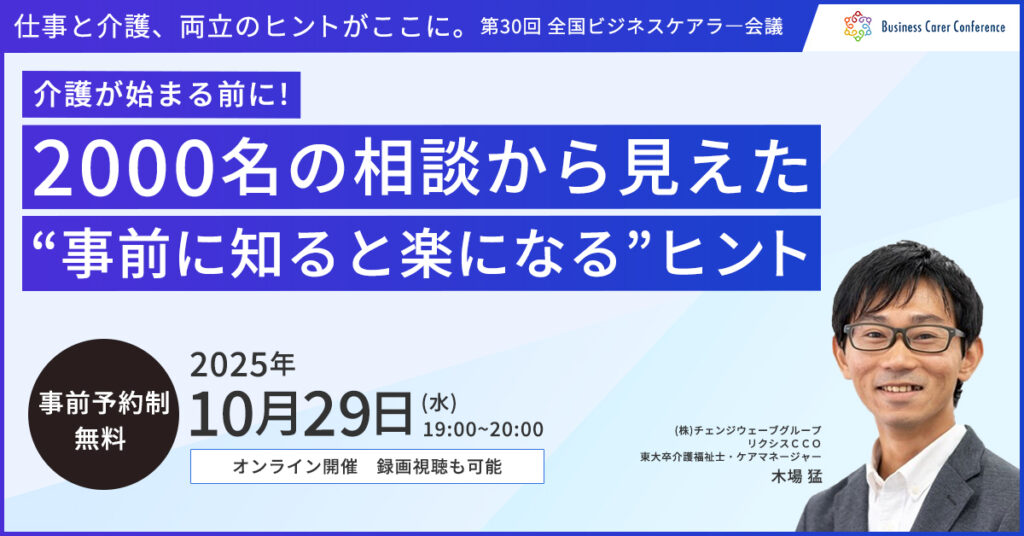 仕事と介護、両立のヒントがここに。第30回 全国ビジネスケアラー会議

Business Carer Conference

介護が始まる前に!

2000名の相談から見えた
“事前に知ると楽になる”ヒント

事前予約制
無料

2025年
10月29日(水)
19:00~20:00

オンライン開催　録画視聴も可能

(株)チェンジウェーブグループ
リクシスCCO
東大卒介護福祉士・ケアマネージャー
木場 猛